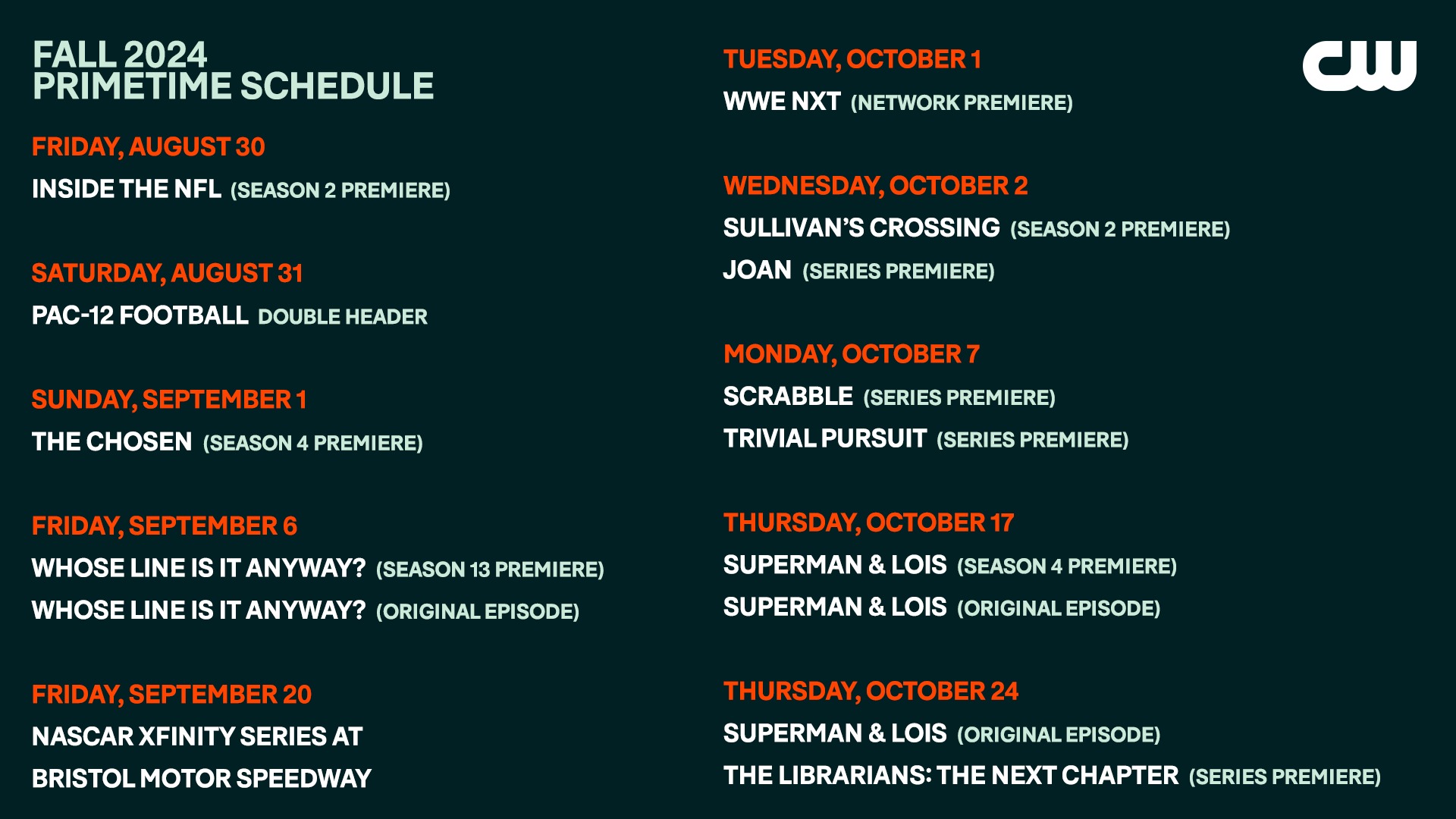 FALL 2024
PRIMETIME SCHEDULE

FRIDAY, AUGUST 30
INSIDE THE NFL (SEASON 2 PREMIERE)

SATURDAY, AUGUST 31
PAC-12 FOOTBALL DOUBLE HEADER

SUNDAY, SEPTEMBER 1
THE CHOSEN (SEASON 4 PREMIERE)

FRIDAY, SEPTEMBER 6
WHOSE LINE IS IT ANYWAY? (SEASON 13 PREMIERE)
WHOSE LINE IS IT ANYWAY? (ORIGINAL EPISODE)

FRIDAY, SEPTEMBER 20
NASCAR XFINITY SERIES AT
BRISTOL MOTOR SPEEDWAY

TUESDAY, OCTOBER 1
WWE NXT (NETWORK PREMIERE)

WEDNESDAY, OCTOBER 2
SULLIVAN'S CROSSING (SEASON 2 PREMIERE)
JOAN (SERIES PREMIERE)

MONDAY, OCTOBER 7
SCRABBLE (SERIES PREMIERE)
TRIVIAL PURSUIT (SERIES PREMIERE)

THURSDAY, OCTOBER 17
SUPERMAN & LOIS (SEASON 4 PREMIERE)
SUPERMAN & LOIS (ORIGINAL EPISODE)

THURSDAY, OCTOBER 24
SUPERMAN & LOIS (ORIGINAL EPISODE)
THE LIBRARIANS: THE NEXT CHAPTER (SERIES PREMIERE)

CW